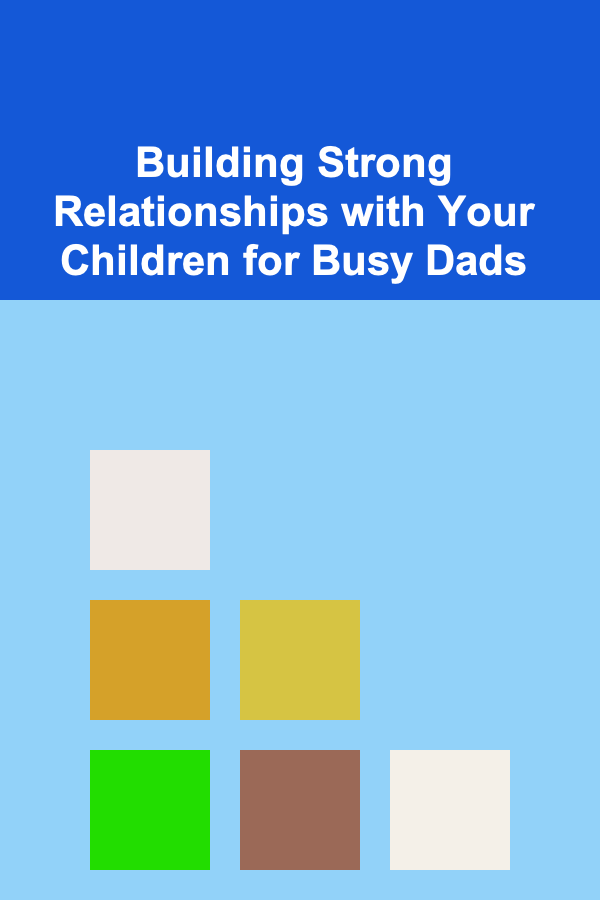 Building Strong Relationships with Your Children for Busy Dads